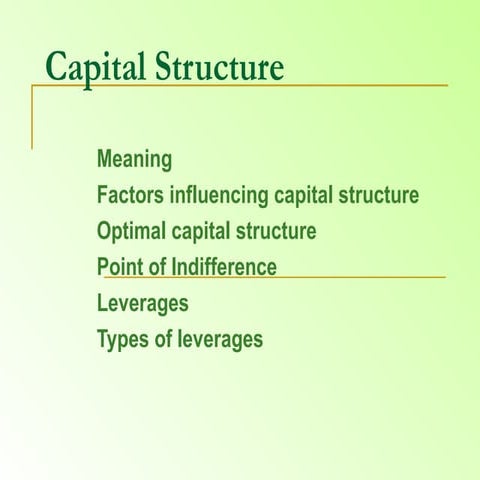 Capital Structure

Meaning
Factors influencing capital structure
Optimal capital structure
Point of Indifference
Leverages
Types of leverages